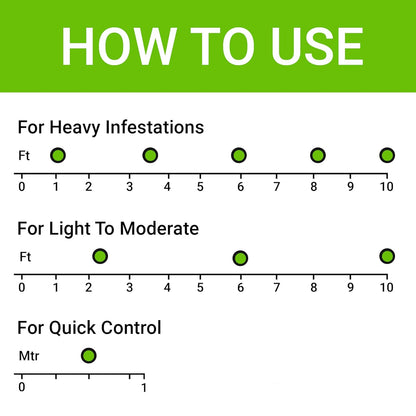 HOW TO USE

For Heavy Infestations

Ft

0 1 2 3 4 5 6 7 8 9 10

For Light To Moderate

Ft

0 1 2 3 4 5 6 7 8 9 10

For Quick Control

Mtr

0 1